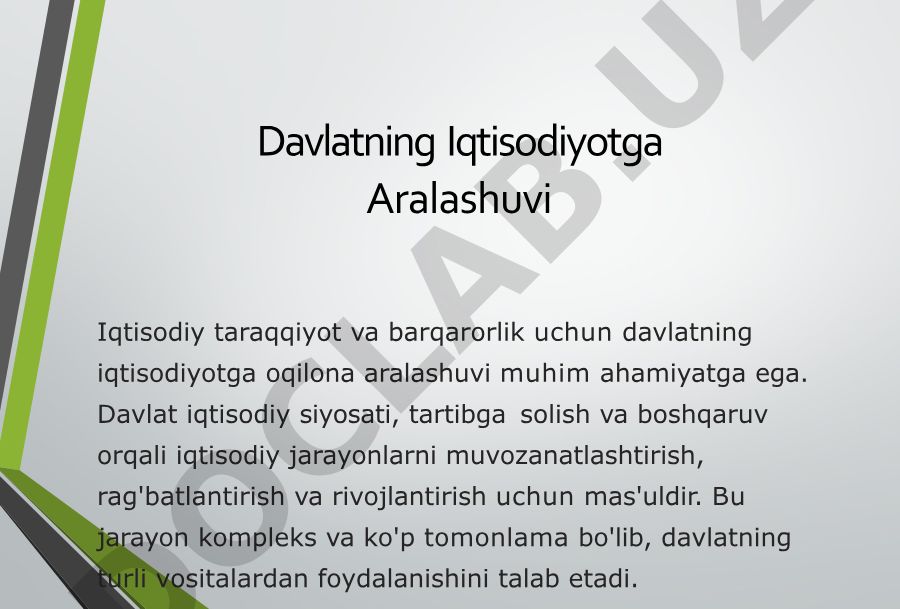 Davlatning Iqtisodiyotga Aralashuvi

Iqtisodiy taraqqiyot va barqarorlik uchun davlatning iqtisodiyotga oqilona aralashuvi muhim ahamiyatga ega. Davlat iqtisodiy siyosati, tartibga solish va boshqaruv orqali iqtisodiy jarayonlarni muvozanatlashtirish, rag'batlantirish va rivojlantirish uchun mas'uldir. Bu jarayon kompleks va ko'p tomonlama bo'lib, davlatning turli vositalardan foydalanishini talab etadi.

DOCLAB.UZ